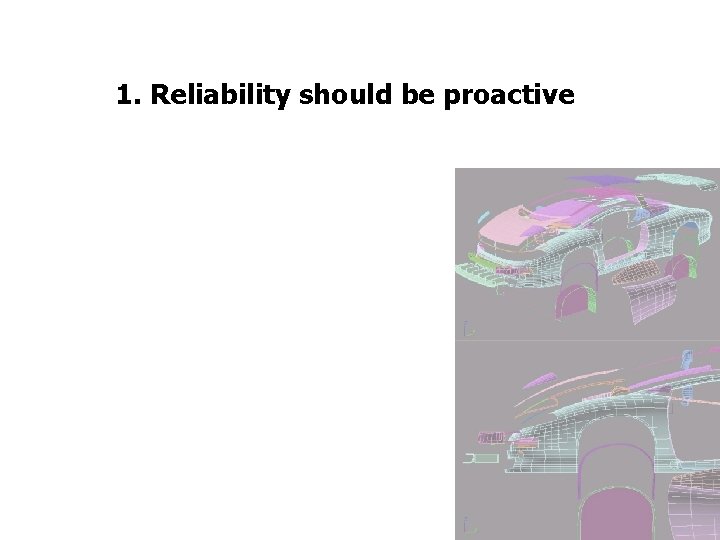 1. Reliability should be proactive